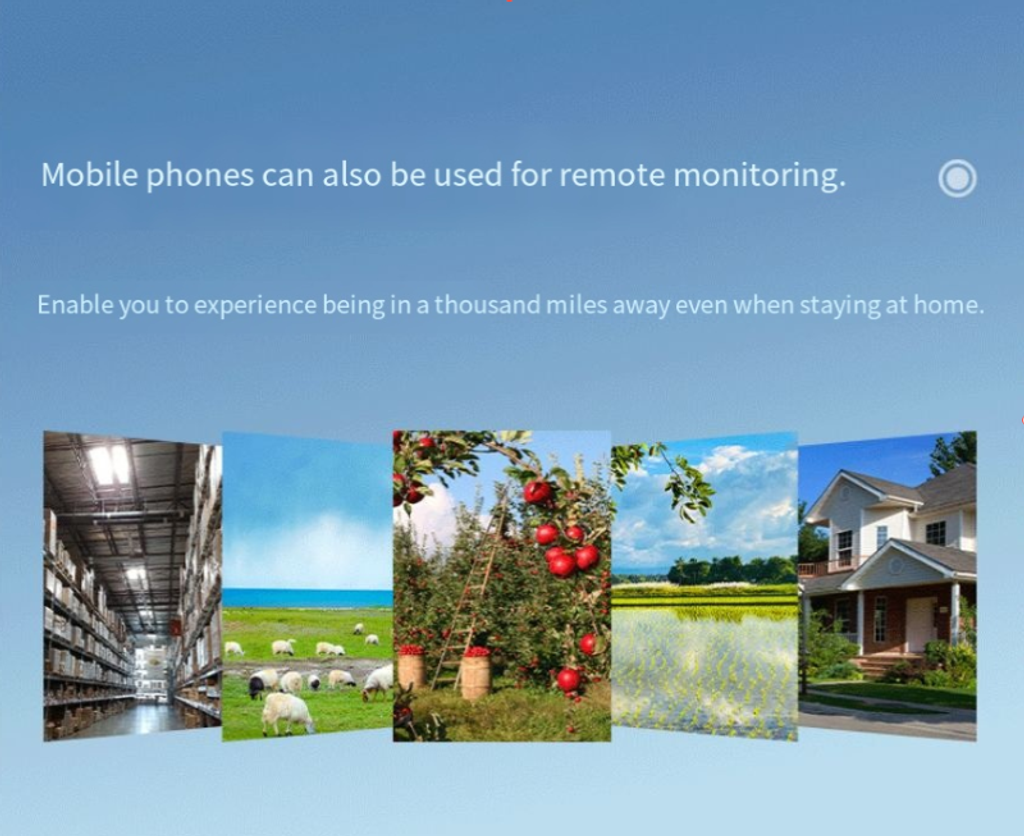 Mobile phones can also be used for remote monitoring.

Enable you to experience being in a thousand miles away even when staying at home.